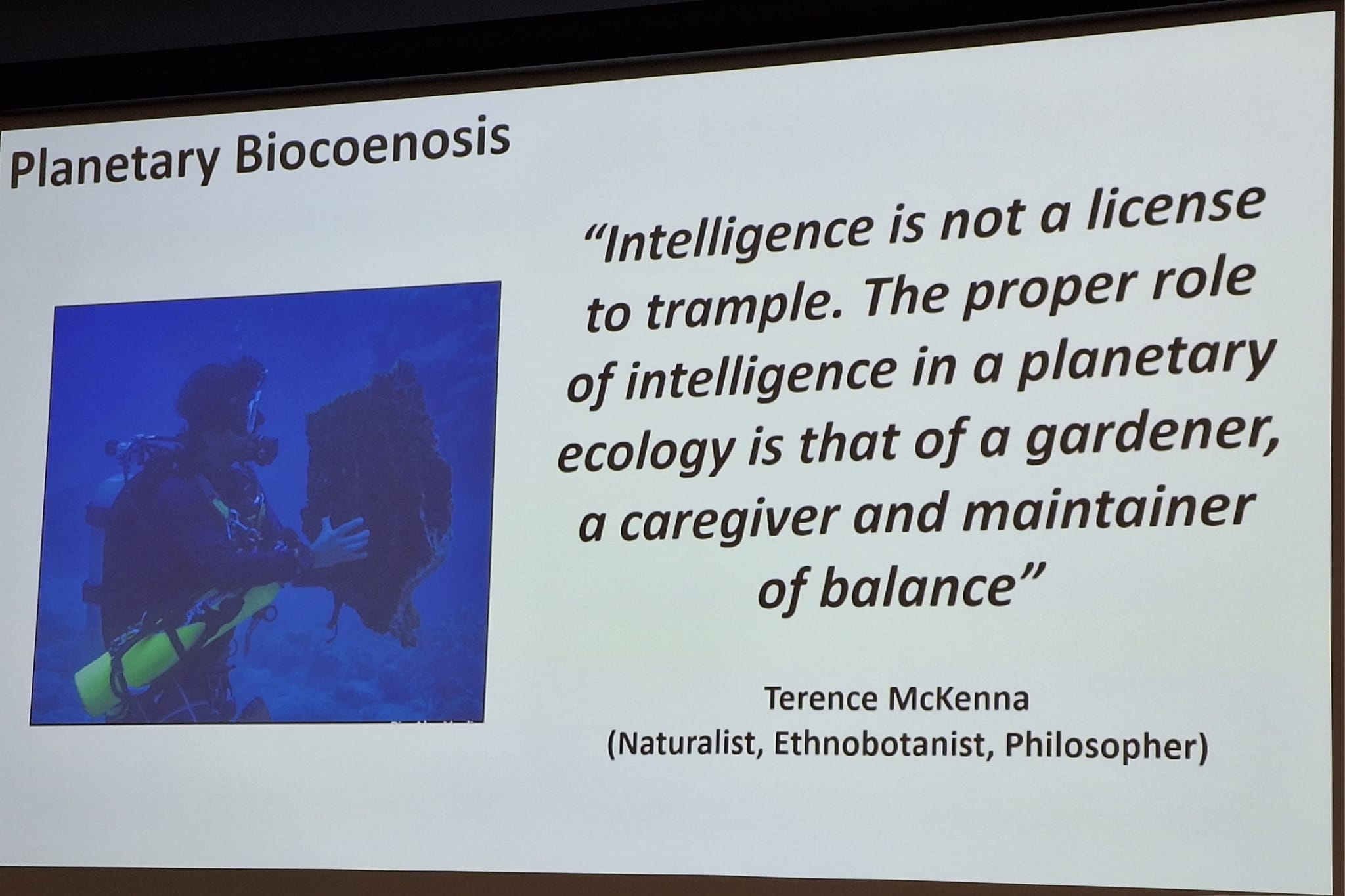 Planetary Biocoenosis

"Intelligence is not a license to trample. The proper role of intelligence in a planetary ecology is that of a gardener, a caregiver and maintainer of balance"

Terence McKenna
(Naturalist, Ethnobotanist, Philosopher)